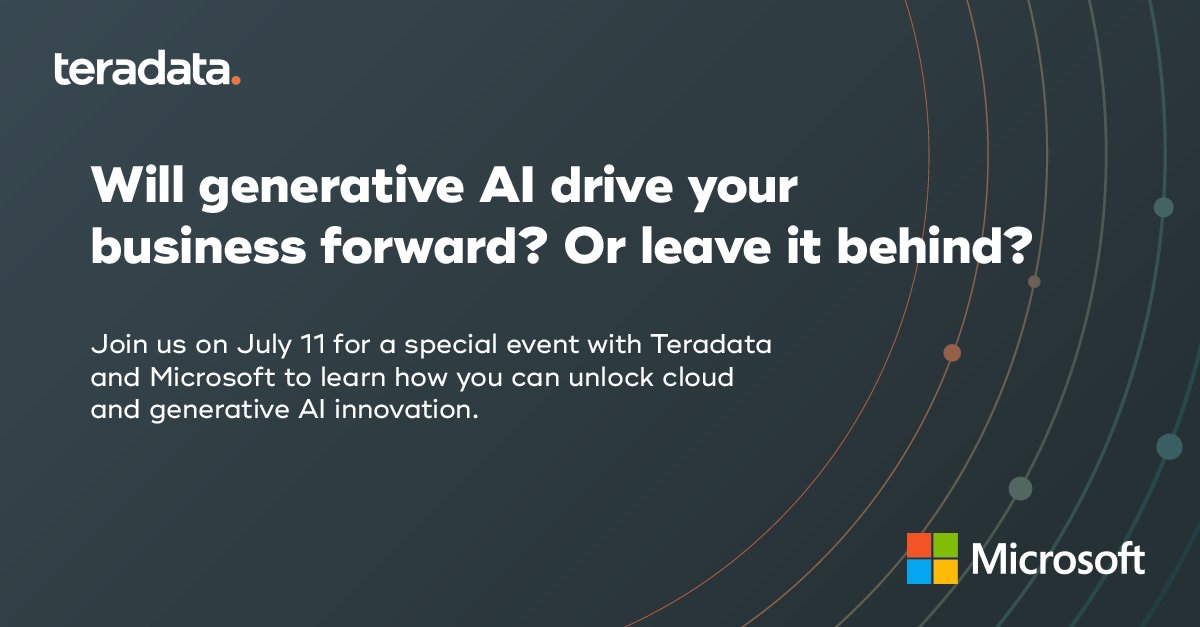 teradata.

Will generative AI drive your business forward? Or leave it behind?

Join us on July 11 for a special event with Teradata and Microsoft to learn how you can unlock cloud and generative AI innovation.

Microsoft